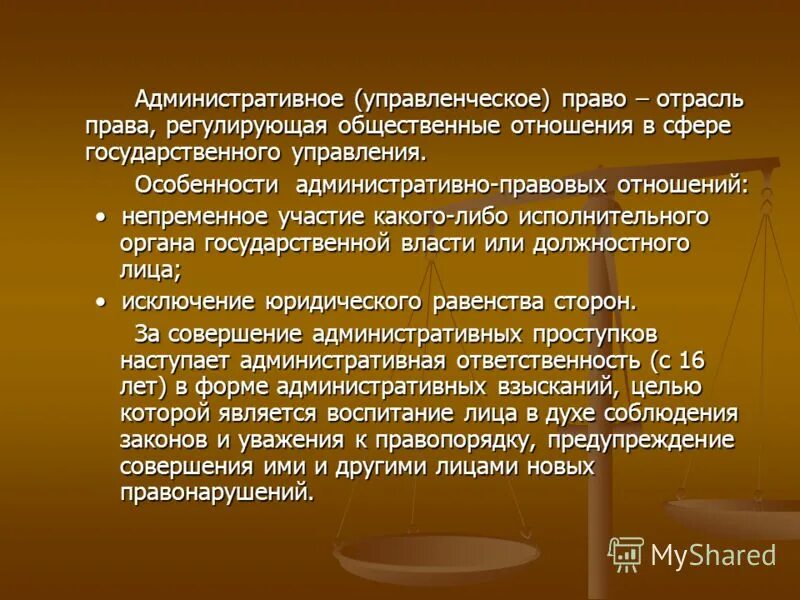 Административное (управленческое) право – отрасль права, регулирующая общественные отношения в сфере государственного управления.

Особенности административно-правовых отношений:

• непременное участие какого-либо исполнительного органа государственной власти или должностного лица;

• исключение юридического равенства сторон.

За совершение административных проступков наступает административная ответственность (с 16 лет) в форме административных взысканий, целью которой является воспитание лица в духе соблюдения законов и уважения к правопорядку, предупреждение совершения ими и другими лицами новых правонарушений.

MyShared